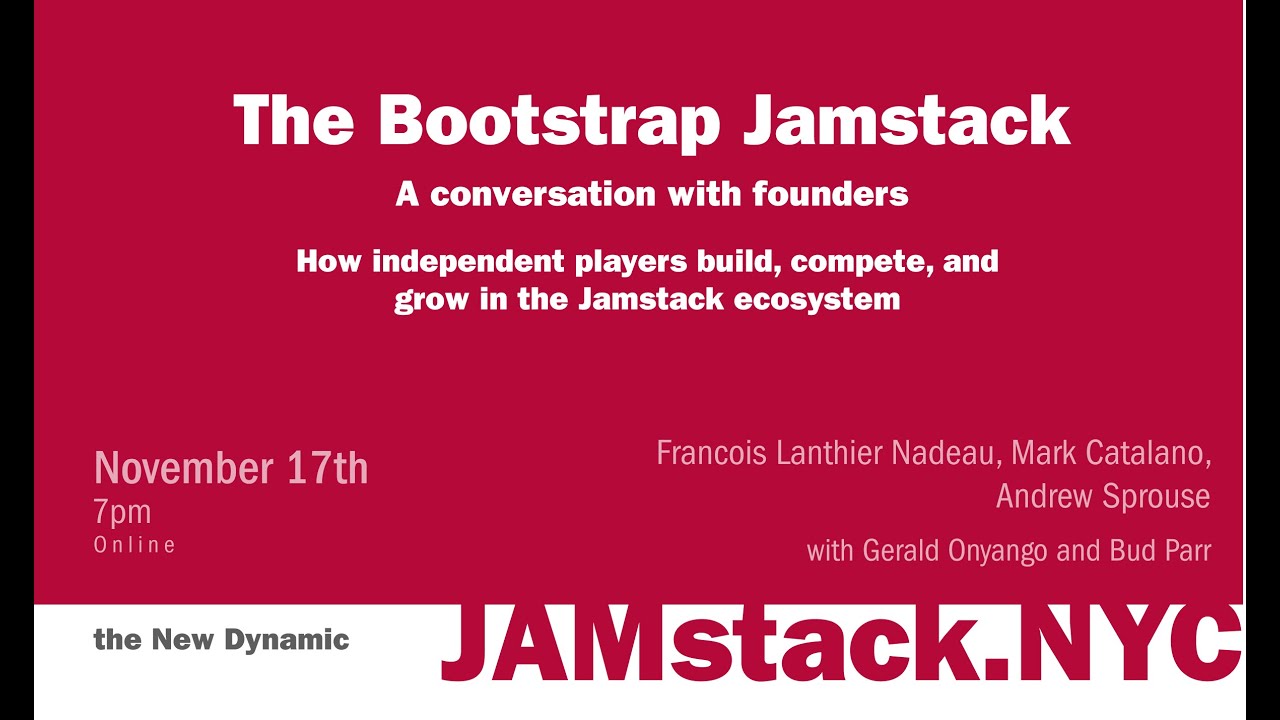 The Bootstrap Jamstack

A conversation with founders

How independent players build, compete, and grow in the Jamstack ecosystem

November 17th
7pm
Online

Francois Lanthier Nadeau, Mark Catalano, Andrew Sprouse

with Gerald Onyango and Bud Parr

the New Dynamic

JAMstack.NYC